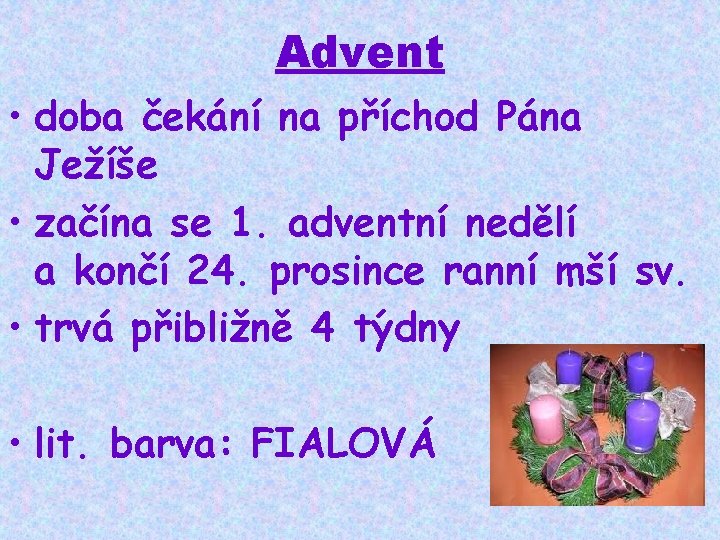 Advent

• doba čekání na příchod Pána Ježíše

• začína se 1. adventní nedělí a končí 24. prosince ranní mší sv.

• trvá přibližně 4 týdny

• lit. barva: FIALOVÁ